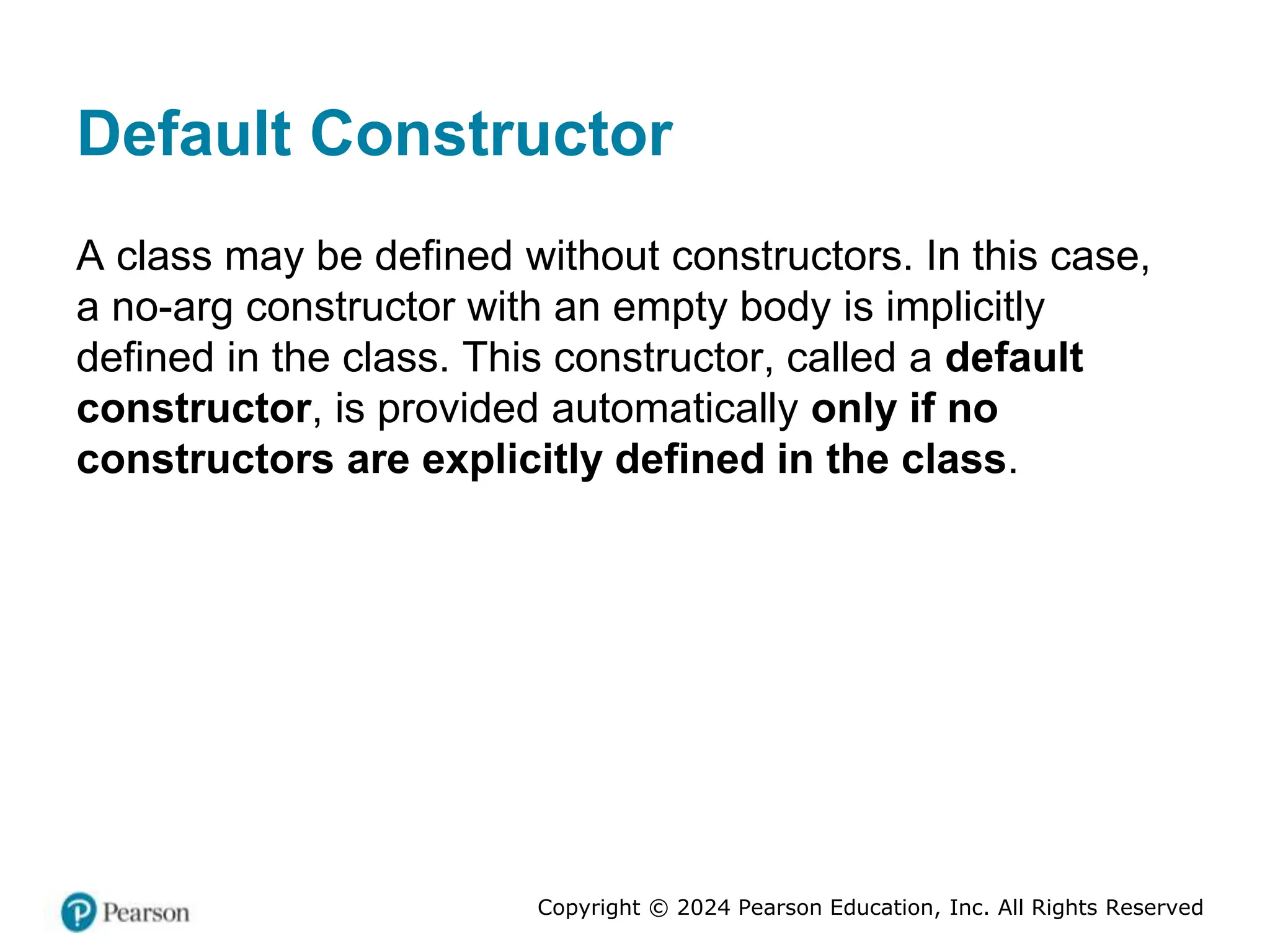 Default Constructor

A class may be defined without constructors. In this case, a no-arg constructor with an empty body is implicitly defined in the class. This constructor, called a default constructor, is provided automatically only if no constructors are explicitly defined in the class.

Pearson

Copyright © 2024 Pearson Education, Inc. All Rights Reserved